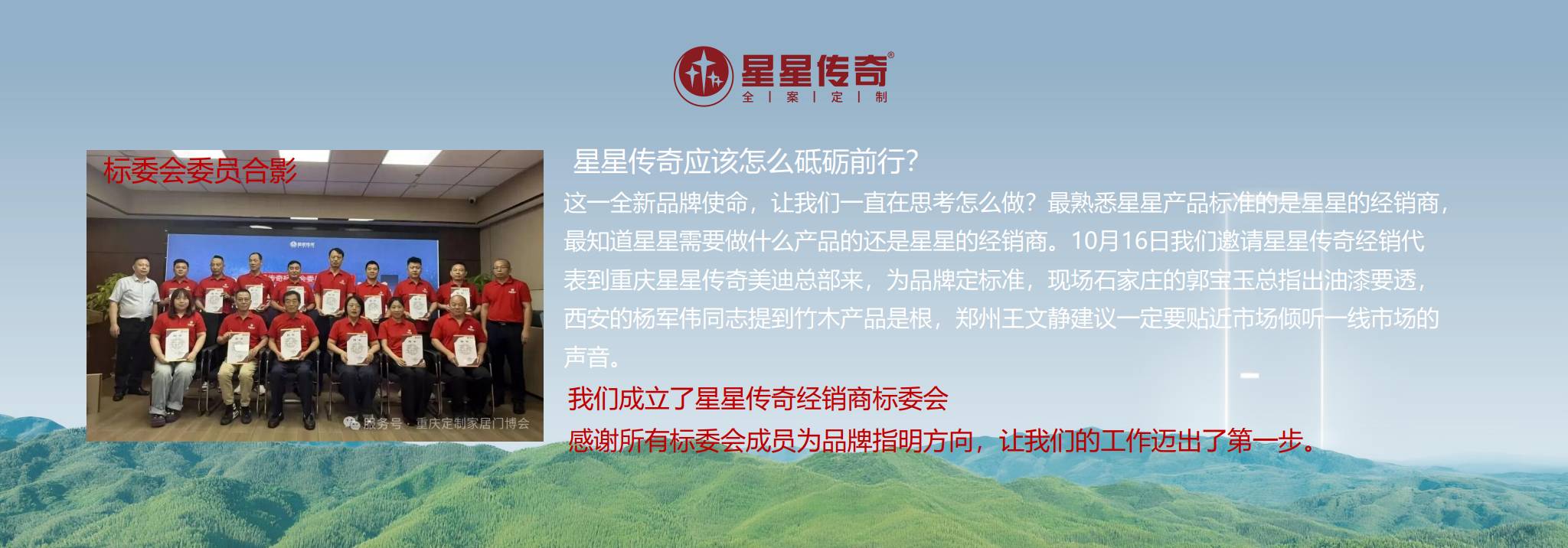 星星传奇®
全 | 案 | 定 | 制

标委会委员合影

服务号 · 重庆定制家居门博会

星星传奇应该怎么砥砺前行?

这一全新品牌使命，让我们一直在思考怎么做？最熟悉星星产品标准的是星星的经销商，最知道星星需要做什么产品的还是星星的经销商。10月16日我们邀请星星传奇经销代表到重庆星星传奇美迪总部来，为品牌定标准，现场石家庄的郭宝玉总指出油漆要透，西安的杨军伟同志提到竹木产品是根，郑州王文静建议一定要贴近市场倾听一线市场的声音。

我们成立了星星传奇经销商标委会

感谢所有标委会成员为品牌指明方向，让我们的工作迈出了第一步。